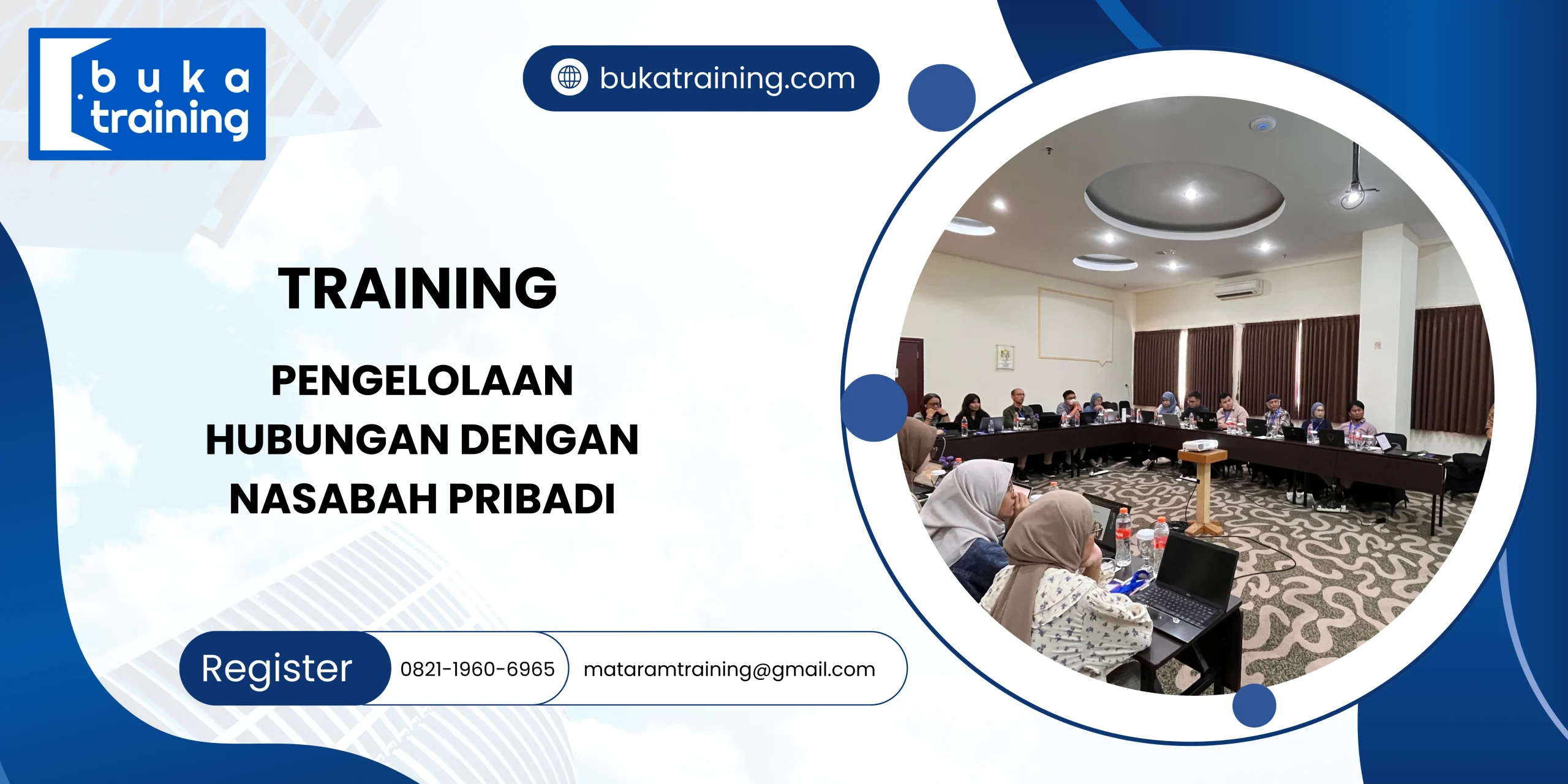 buka training

bukatraining.com

TRAINING

PENGELOLAAN HUBUNGAN DENGAN NASABAH PRIBADI

Register

0821-1960-6965

mataramtraining@gmail.com